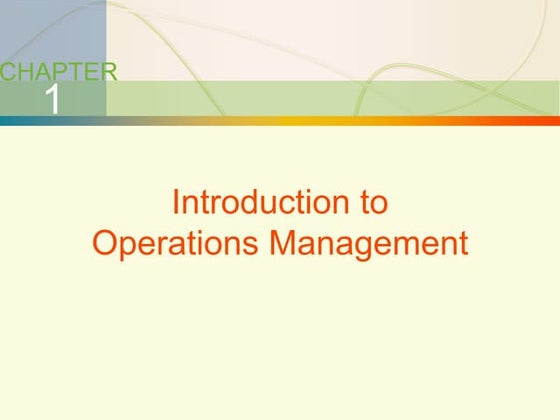 CHAPTER
1

Introduction to Operations Management